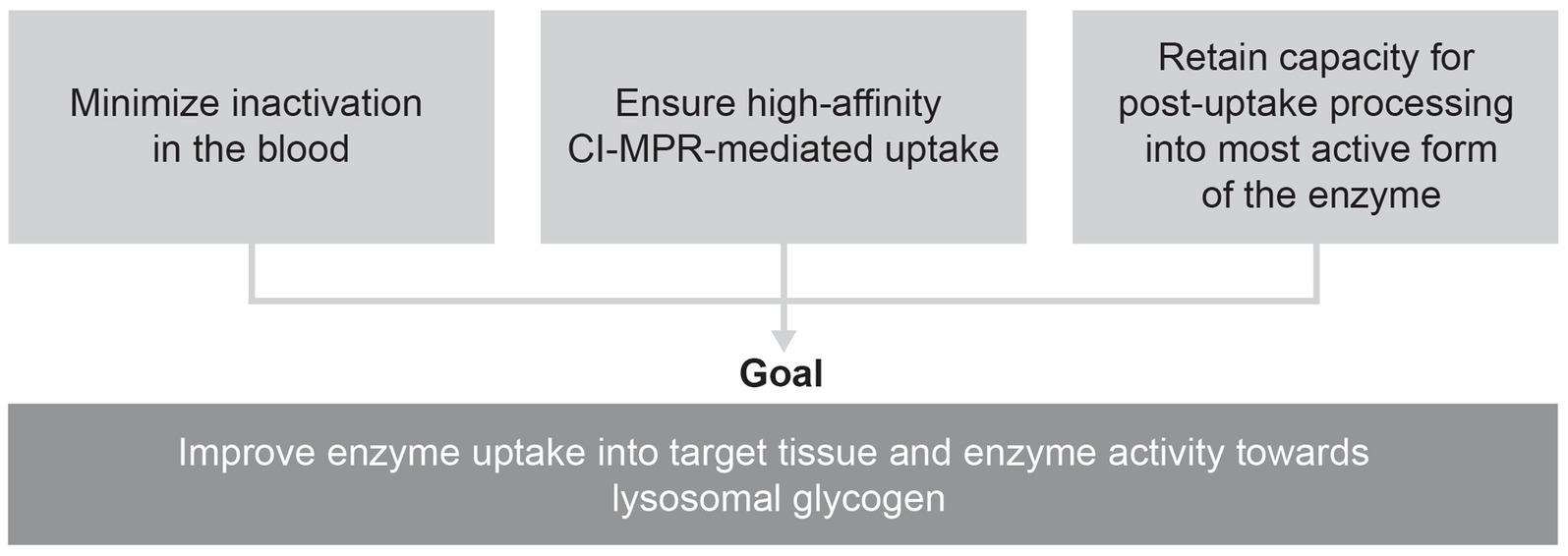 Minimize inactivation in the blood

Ensure high-affinity CI-MPR-mediated uptake

Retain capacity for post-uptake processing into most active form of the enzyme

Goal

Improve enzyme uptake into target tissue and enzyme activity towards lysosomal glycogen